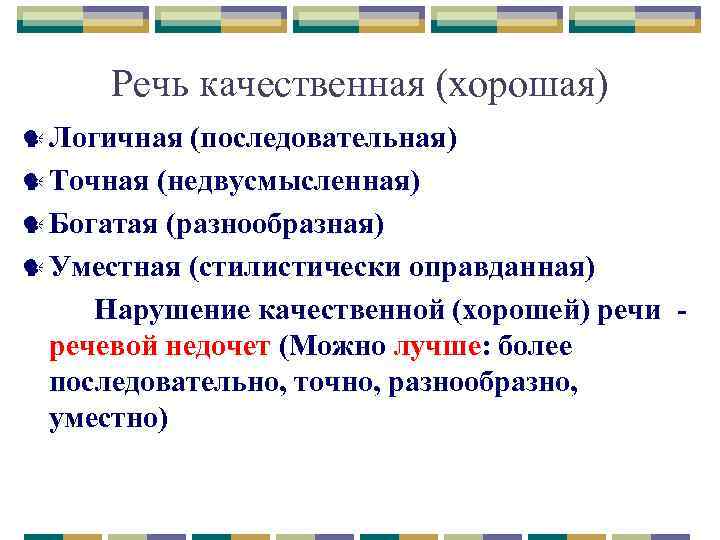 Речь качественная (хорошая)

Логичная (последовательная)

Точная (недвусмысленная)

Богатая (разнообразная)

Уместная (стилистически оправданная)

Нарушение качественной (хорошей) речи - речевой недочет (Можно лучше: более последовательно, точно, разнообразно, уместно)